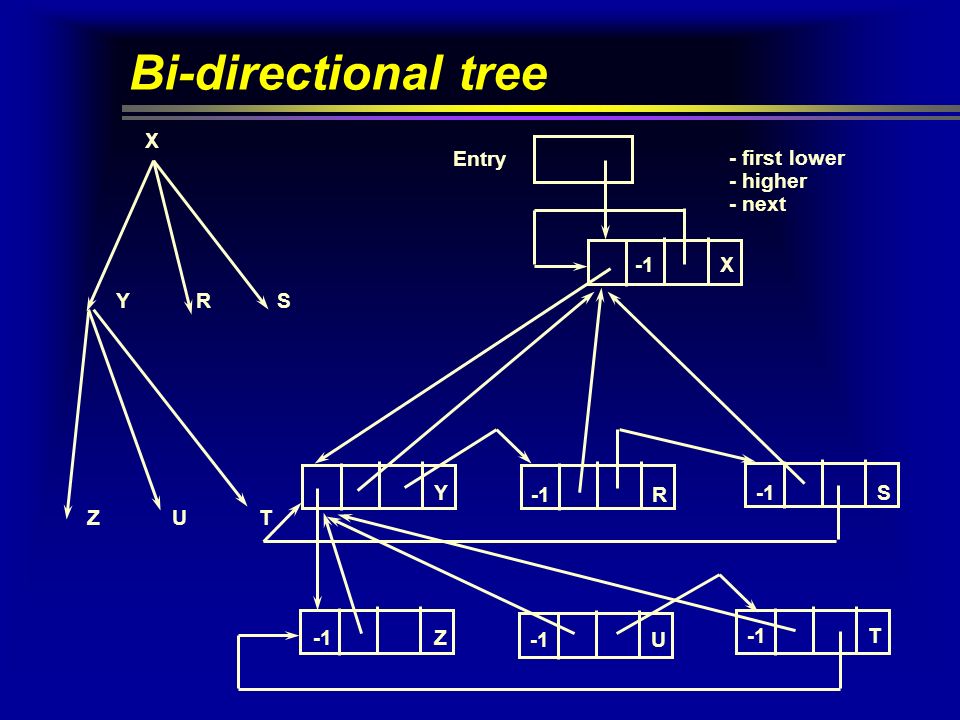 Bi-directional tree

X

Y R S

Z U T

Entry

- first lower
- higher
- next

-1 X

Y

-1 R

-1 S

-1 Z

-1 U

-1 T